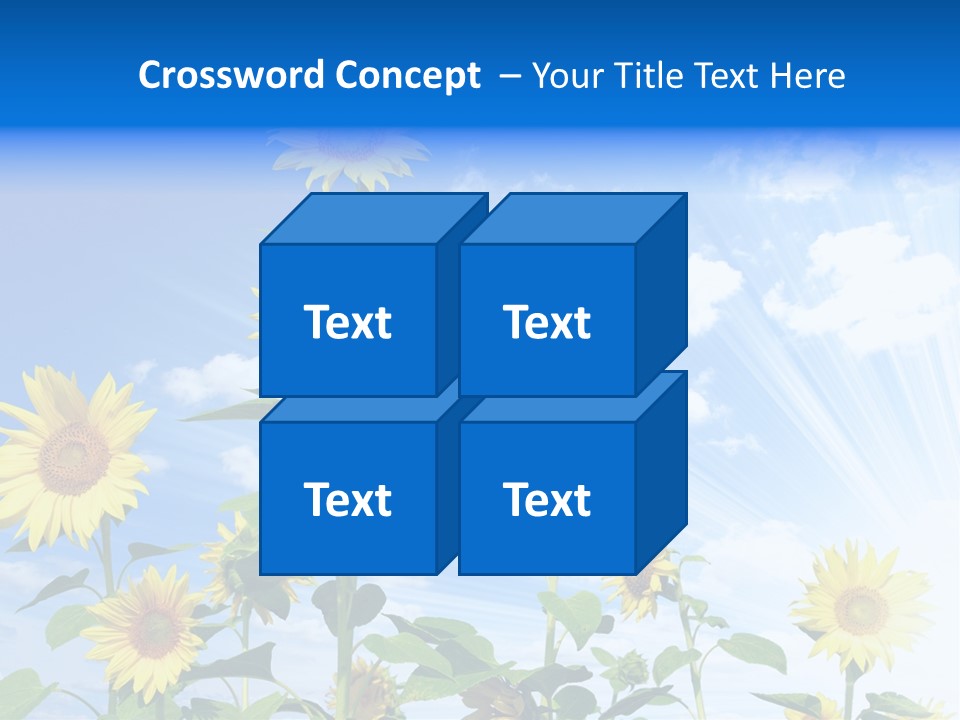 Crossword Concept – Your Title Text Here

Text

Text

Text

Text